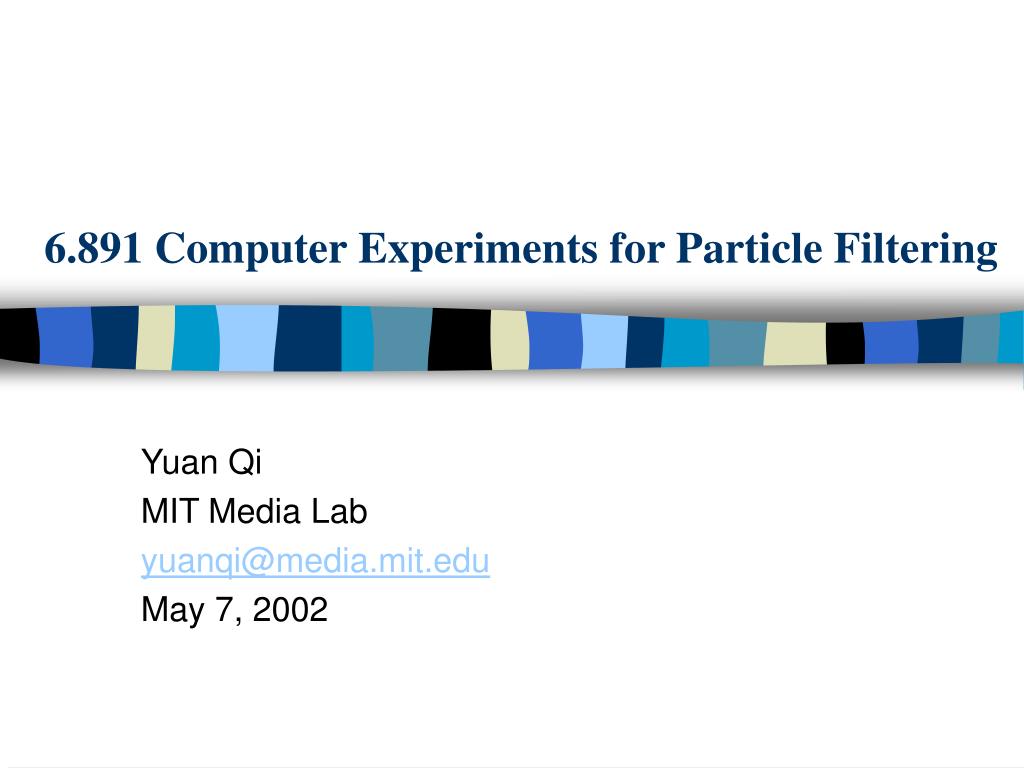 6.891 Computer Experiments for Particle Filtering

Yuan Qi
MIT Media Lab
yuanqi@media.mit.edu
May 7, 2002